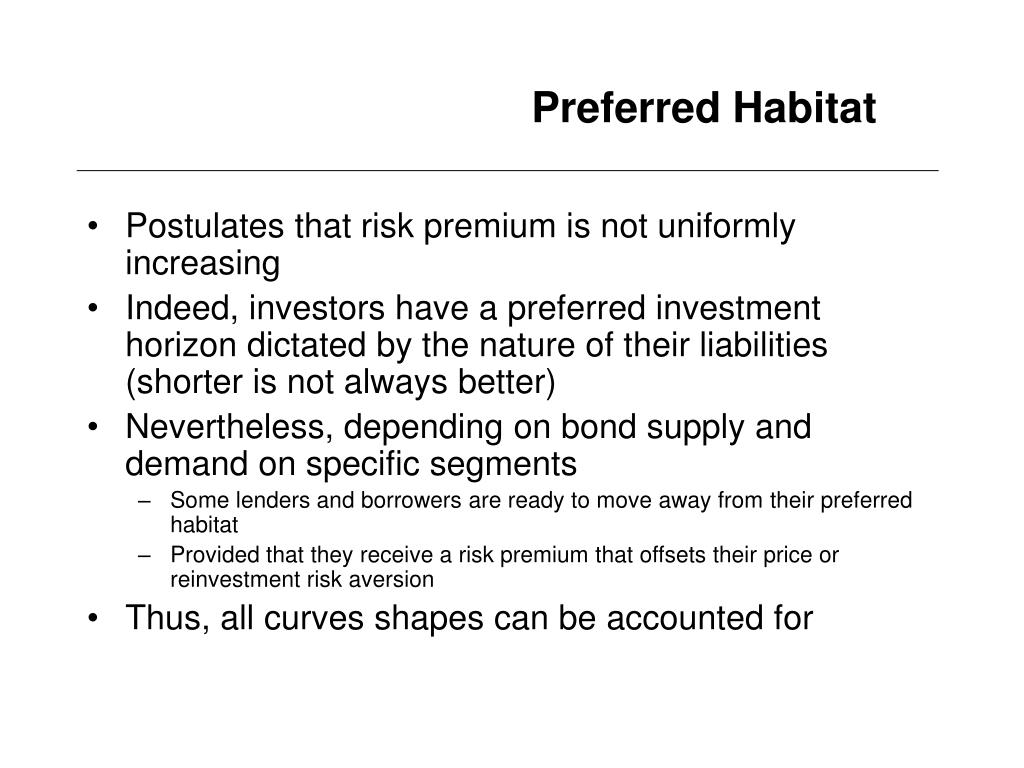 Preferred Habitat

• Postulates that risk premium is not uniformly increasing
• Indeed, investors have a preferred investment horizon dictated by the nature of their liabilities (shorter is not always better)
• Nevertheless, depending on bond supply and demand on specific segments
– Some lenders and borrowers are ready to move away from their preferred habitat
– Provided that they receive a risk premium that offsets their price or reinvestment risk aversion
• Thus, all curves shapes can be accounted for